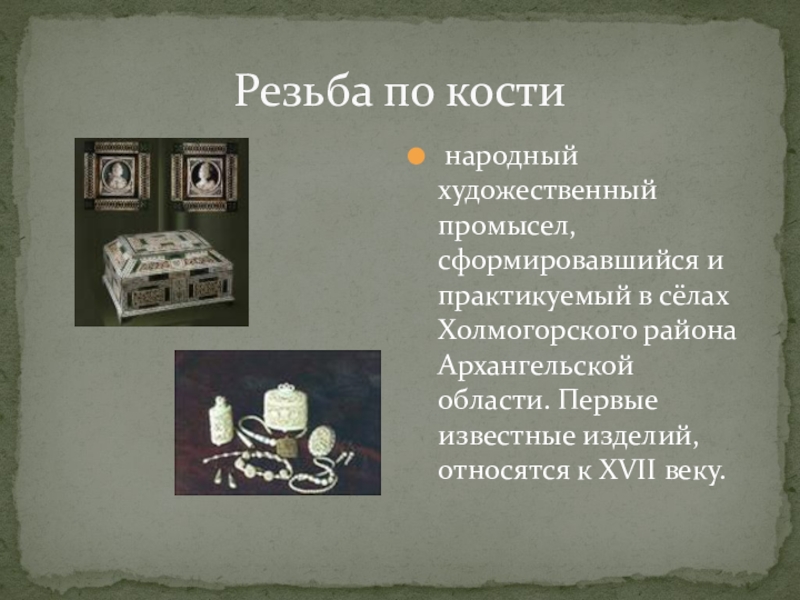 Резьба по кости

народный художественный промысел, сформировавшийся и практикуемый в сёлах Холмогорского района Архангельской области. Первые известные изделий, относятся к XVII веку.